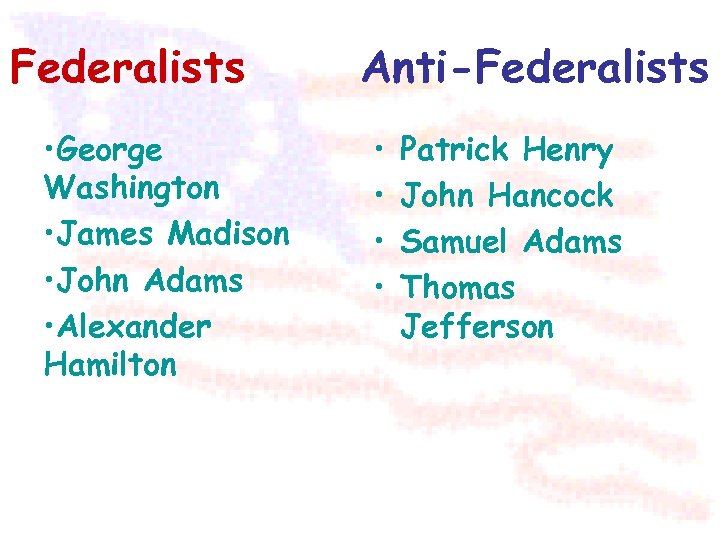 Federalists

•George Washington
•James Madison
•John Adams
•Alexander Hamilton

Anti-Federalists

• Patrick Henry
• John Hancock
• Samuel Adams
• Thomas Jefferson